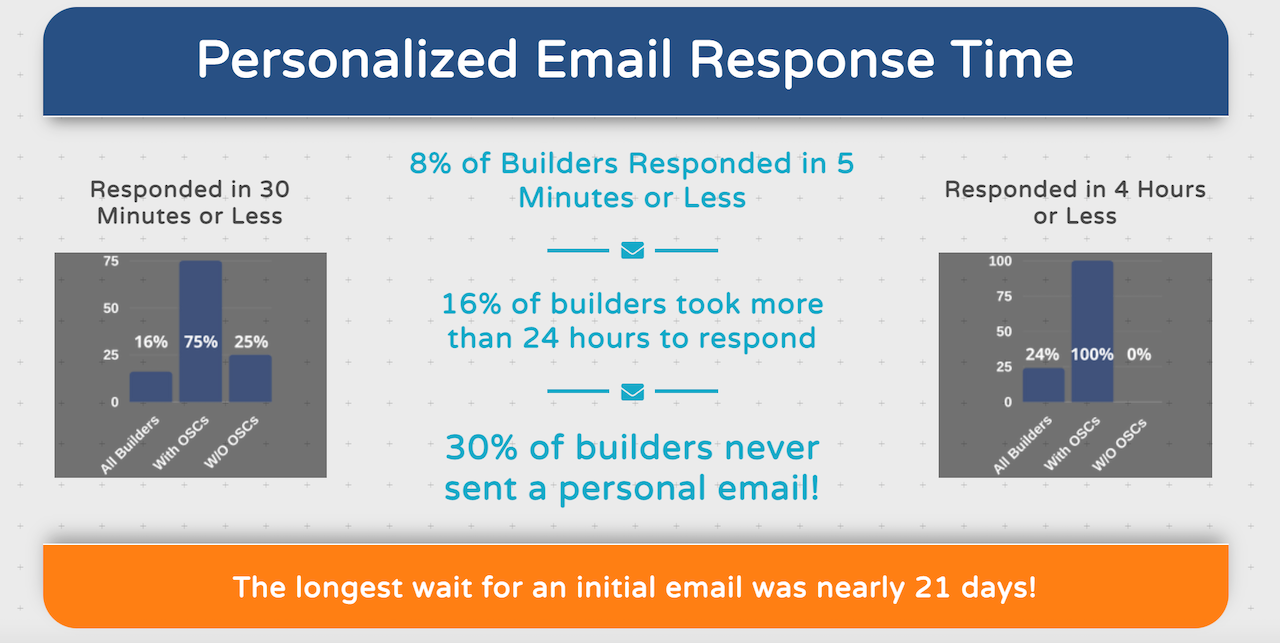 Personalized Email Response Time

Responded in 30 Minutes or Less

75
50
25
0
16%
75%
25%
All Builders
With OSCs
W/O OSCs

8% of Builders Responded in 5 Minutes or Less

16% of builders took more than 24 hours to respond

30% of builders never sent a personal email!

Responded in 4 Hours or Less

100
75
50
25
0
24%
100%
0%
All Builders
With OSCs
W/O OSCs

The longest wait for an initial email was nearly 21 days!